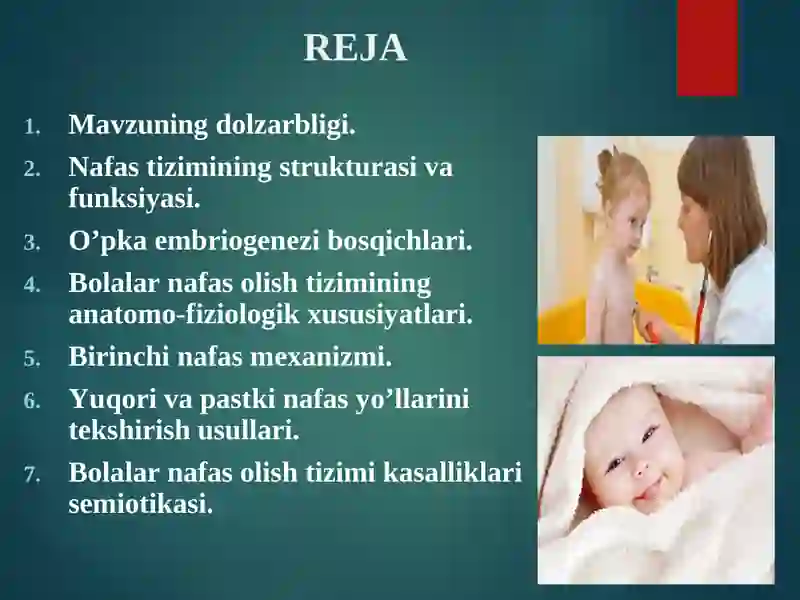 REJA

1. Mavzuning dolzarbligi.
2. Nafas tizimining strukturasi va funksiyasi.
3. O’pka embriogenezi bosqichlari.
4. Bolalar nafas olish tizimining anatomo-fiziologik xususiyatlari.
5. Birinchi nafas mexanizmi.
6. Yuqori va pastki nafas yo’llarini tekshirish usullari.
7. Bolalar nafas olish tizimi kasalliklari semiotikasi.